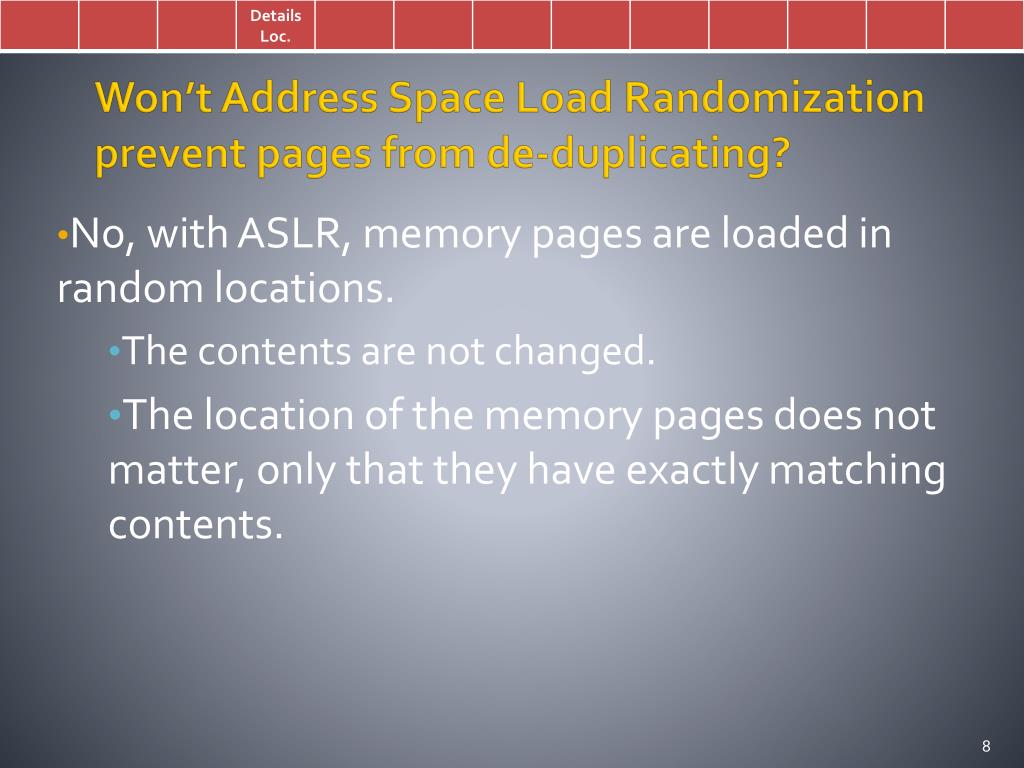 Details Loc.

Won't Address Space Load Randomization prevent pages from de-duplicating?

•No, with ASLR, memory pages are loaded in random locations.

•The contents are not changed.

•The location of the memory pages does not matter, only that they have exactly matching contents.

8